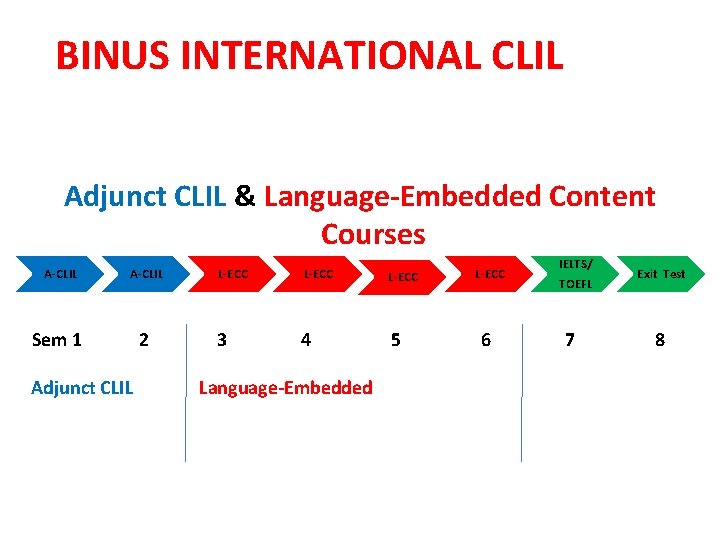 BINUS INTERNATIONAL CLIL

Adjunct CLIL & Language-Embedded Content Courses

A-CLIL A-CLIL L-ECC L-ECC L-ECC L-ECC IELTS/ TOEFL Exit Test

Sem 1 2 3 4 5 6 7 8

Adjunct CLIL Language-Embedded